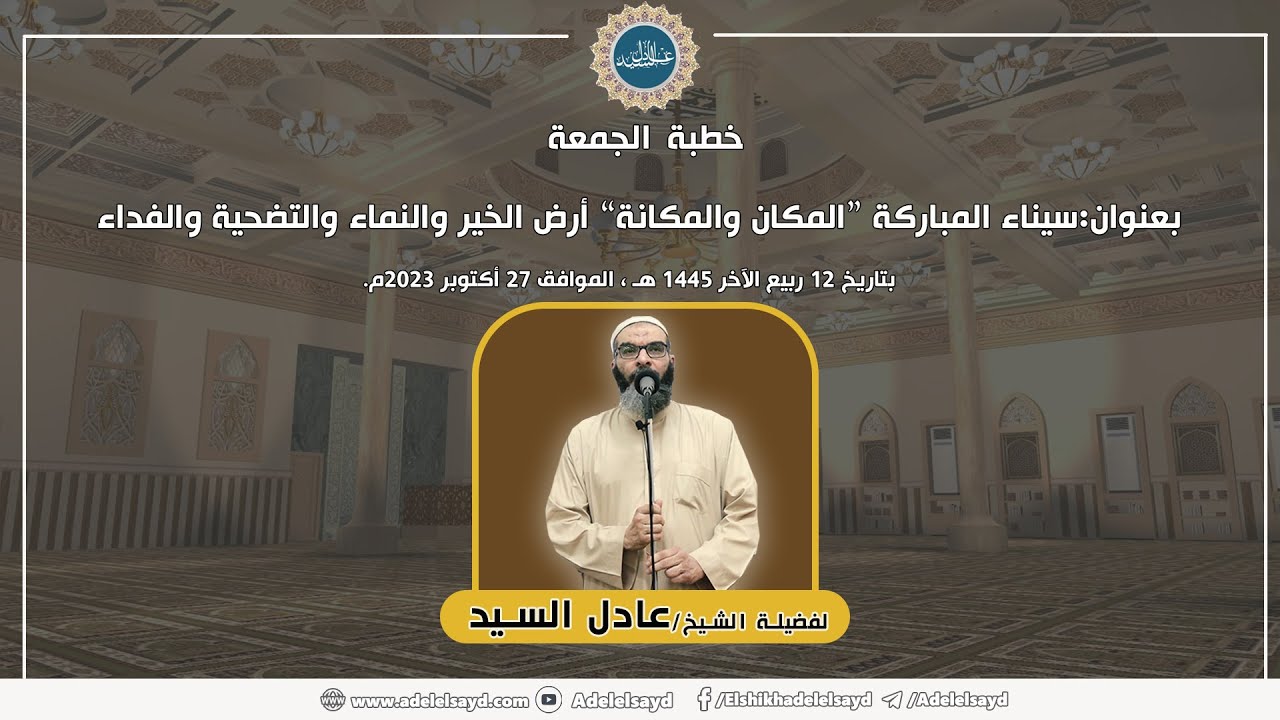 عادل السيد

خطبة الجمعة

بعنوان:سيناء المباركة "المكان والمكانة" أرض الخير والنماء والتضحية والفداء

بتاريخ 12 ربيع الآخر 1445 هـ ، الموافق 27 أكتوبر 2023م.

لفضيلة الشيخ/عادل السيد

www.adelelsayd.com Adelelsayd /Elshikhadelelsayd /Adelelsayd